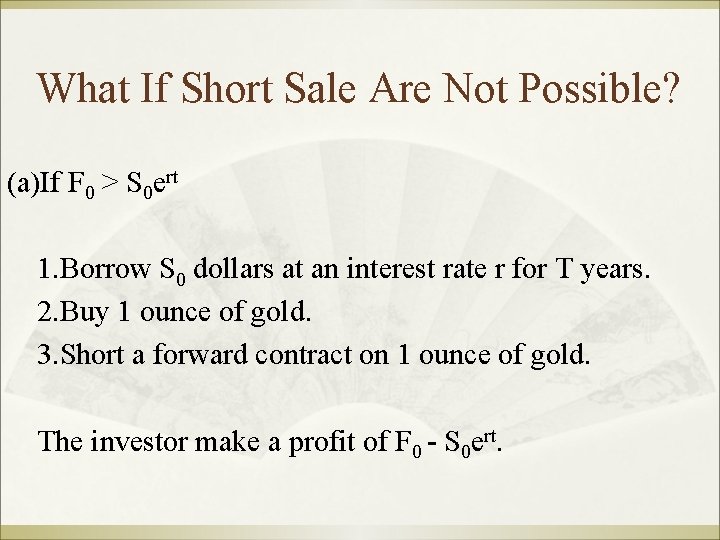 What If Short Sale Are Not Possible?

(a)If $F_0 > S_0e^{rt}$

1.Borrow $S_0$ dollars at an interest rate r for T years.

2.Buy 1 ounce of gold.

3.Short a forward contract on 1 ounce of gold.

The investor make a profit of $F_0 - S_0e^{rt}$.